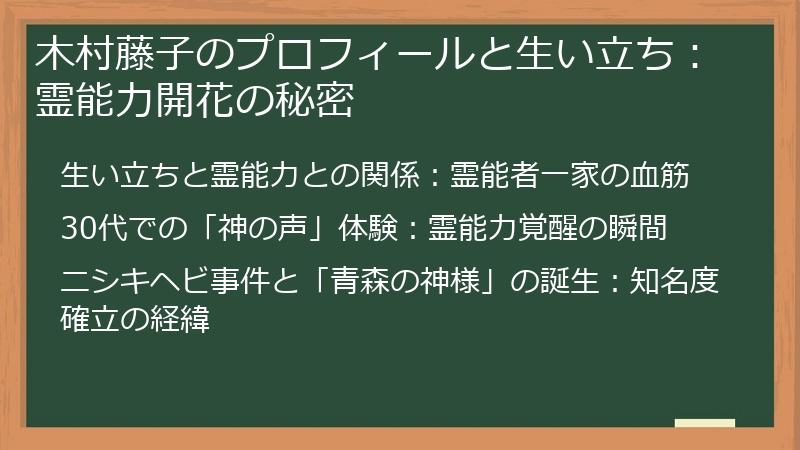 木村藤子のプロフィールと生い立ち：霊能力開花の秘密

生い立ちと霊能力との関係：霊能者一家の血筋

30代での「神の声」体験：霊能力覚醒の瞬間

ニシキヘビ事件と「青森の神様」の誕生：知名度確立の経緯